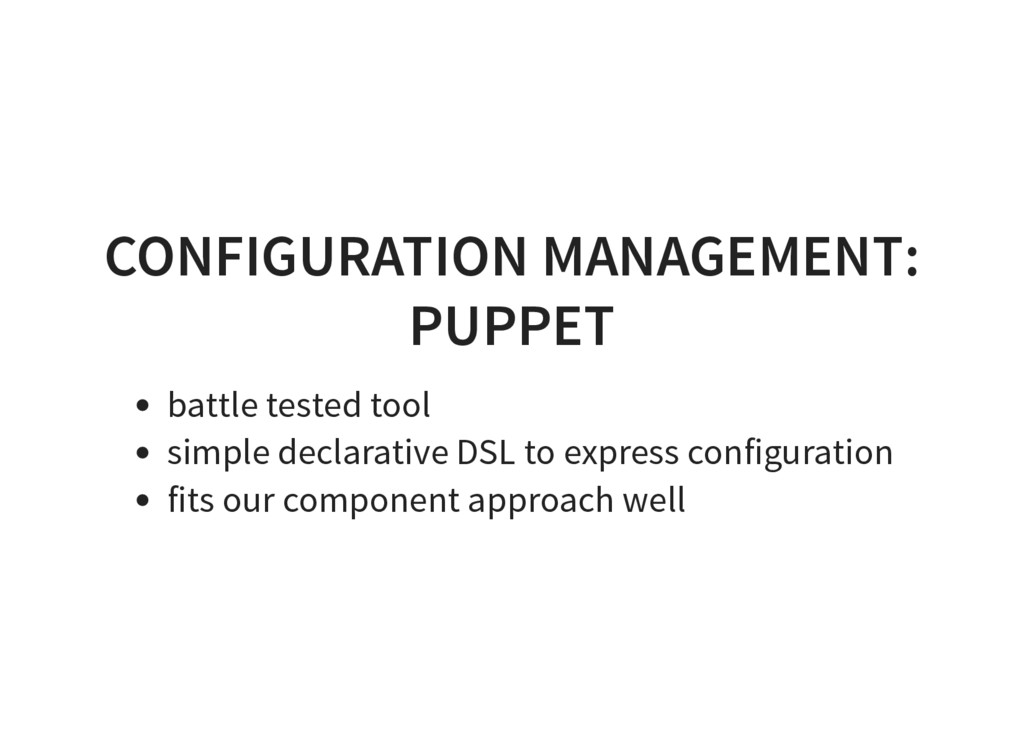 CONFIGURATION MANAGEMENT: PUPPET

- battle tested tool
- simple declarative DSL to express configuration
- fits our component approach well